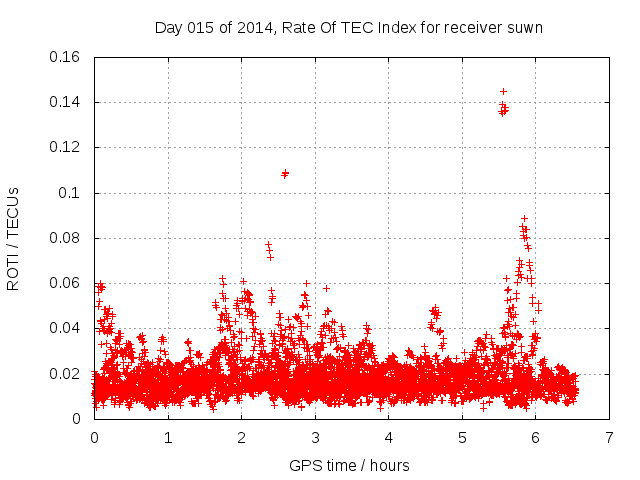 Day 015 of 2014, Rate Of TEC Index for receiver suwn

ROTI / TECUs

0.16
0.14
0.12
0.1
0.08
0.06
0.04
0.02
0

0 1 2 3 4 5 6 7

GPS time / hours